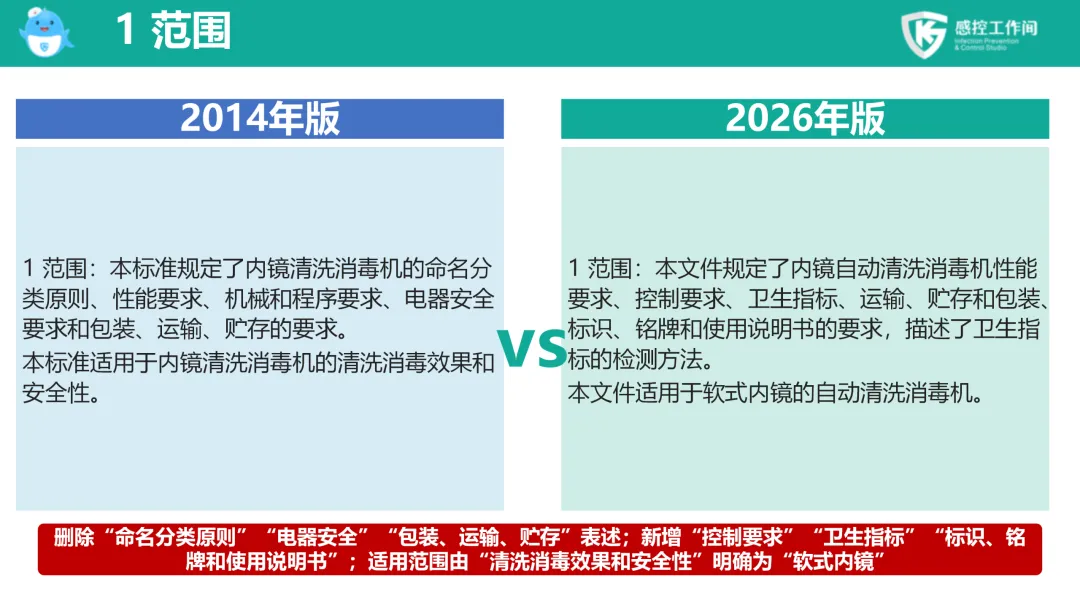 1 范围

感控工作间
Infection Prevention & Control Studio

2014年版

1 范围：本标准规定了内镜清洗消毒机的命名分类原则、性能要求、机械和程序要求、电器安全要求和包装、运输、贮存的要求。

本标准适用于内镜清洗消毒机的清洗消毒效果和安全性。

VS

2026年版

1 范围：本文件规定了内镜自动清洗消毒机性能要求、控制要求、卫生指标、运输、贮存和包装、标识、铭牌和使用说明书的要求，描述了卫生指标的检测方法。

本文件适用于软式内镜的自动清洗消毒机。

删除“命名分类原则”“电器安全”“包装、运输、贮存”表述；新增“控制要求”“卫生指标”“标识、铭牌和使用说明书”；适用范围由“清洗消毒效果和安全性”明确为“软式内镜”